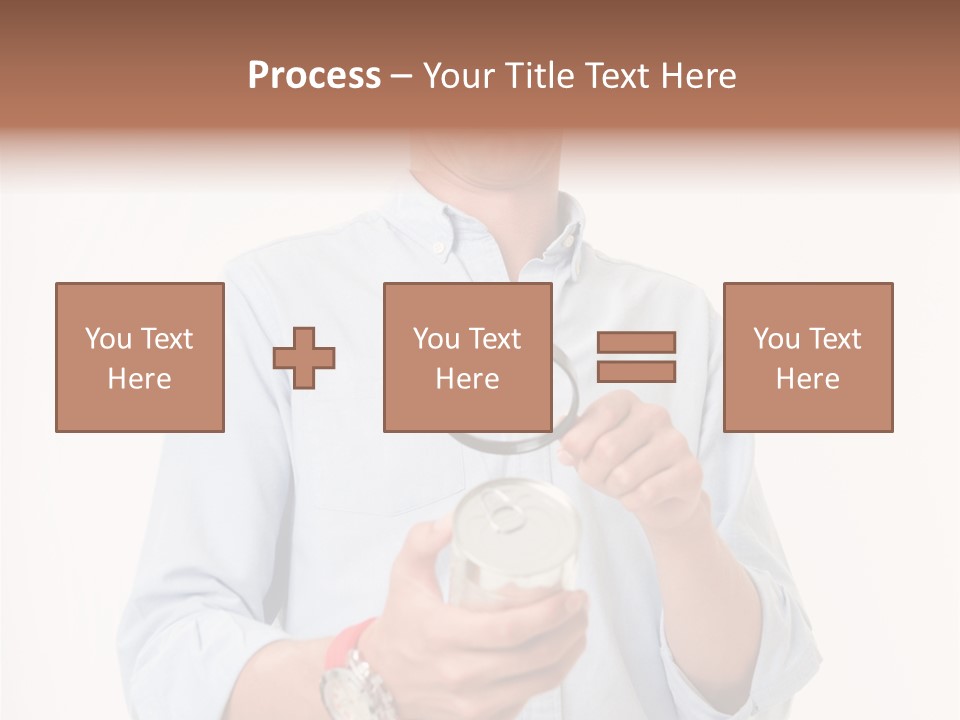 Process – Your Title Text Here

You Text Here

You Text Here

You Text Here